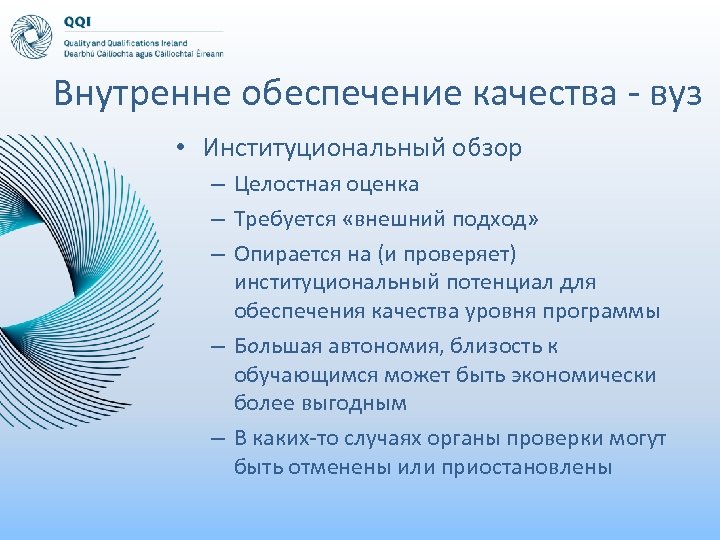 QQI
Quality and Qualifications Ireland
Dearbhú Cáilíochta agus Cáilíochtaí Éireann

Внутренне обеспечение качества - вуз

• Институциональный обзор
– Целостная оценка
– Требуется «внешний подход»
– Опирается на (и проверяет) институциональный потенциал для обеспечения качества уровня программы
– Большая автономия, близость к обучающимся может быть экономически более выгодным
– В каких-то случаях органы проверки могут быть отменены или приостановлены